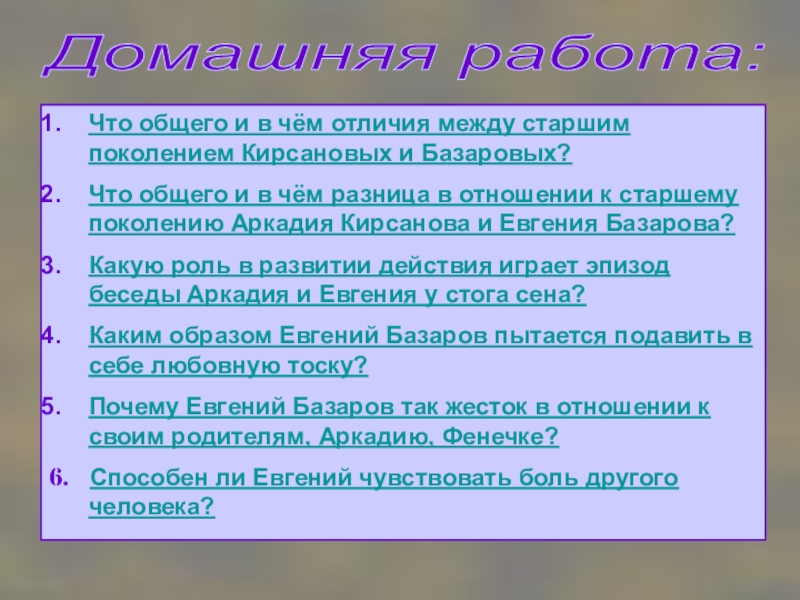 Домашняя работа:

1. Что общего и в чём отличия между старшим поколением Кирсановых и Базаровых?

2. Что общего и в чём разница в отношении к старшему поколению Аркадия Кирсанова и Евгения Базарова?

3. Какую роль в развитии действия играет эпизод беседы Аркадия и Евгения у стога сена?

4. Каким образом Евгений Базаров пытается подавить в себе любовную тоску?

5. Почему Евгений Базаров так жесток в отношении к своим родителям, Аркадию, Фенечке?

6. Способен ли Евгений чувствовать боль другого человека?